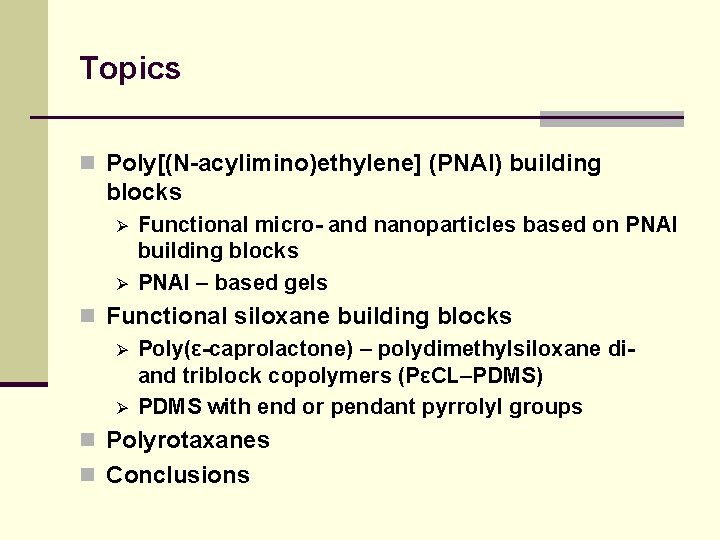 Topics

Poly[(N-acylimino)ethylene] (PNAI) building blocks

Functional micro- and nanoparticles based on PNAI building blocks

PNAI – based gels

Functional siloxane building blocks

Poly(ε-caprolactone) – polydimethylsiloxane di- and triblock copolymers (PεCL–PDMS)

PDMS with end or pendant pyrrolyl groups

Polyrotaxanes

Conclusions